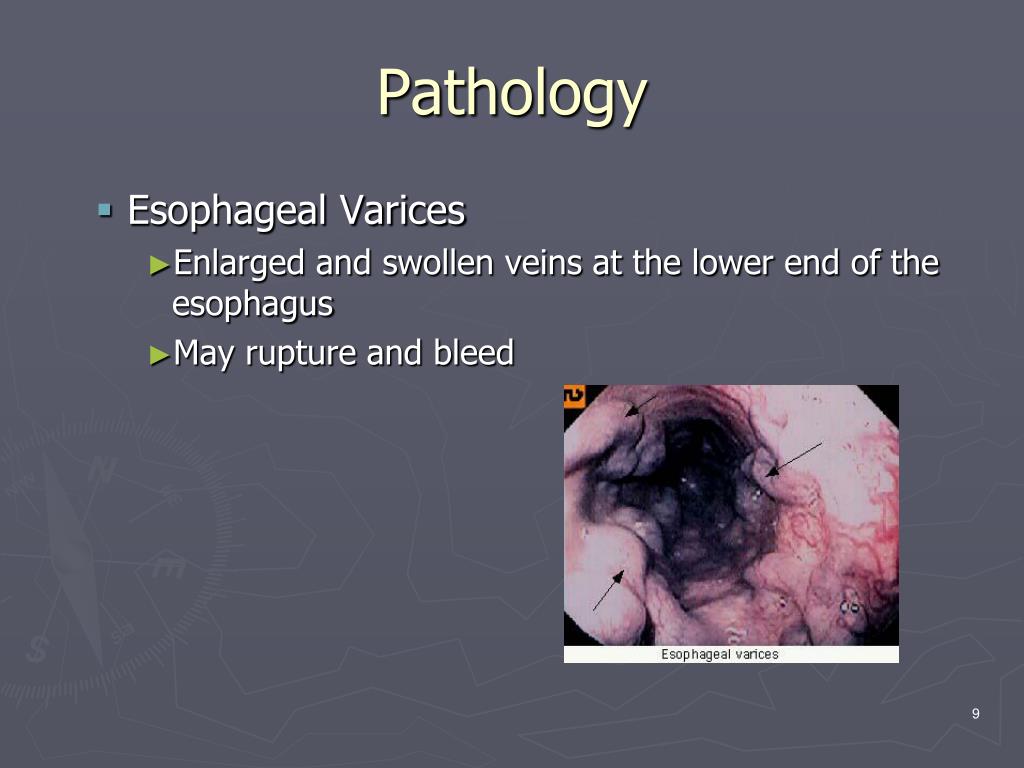 Pathology

▪ Esophageal Varices

►Enlarged and swollen veins at the lower end of the esophagus

►May rupture and bleed

Esophageal varices

9